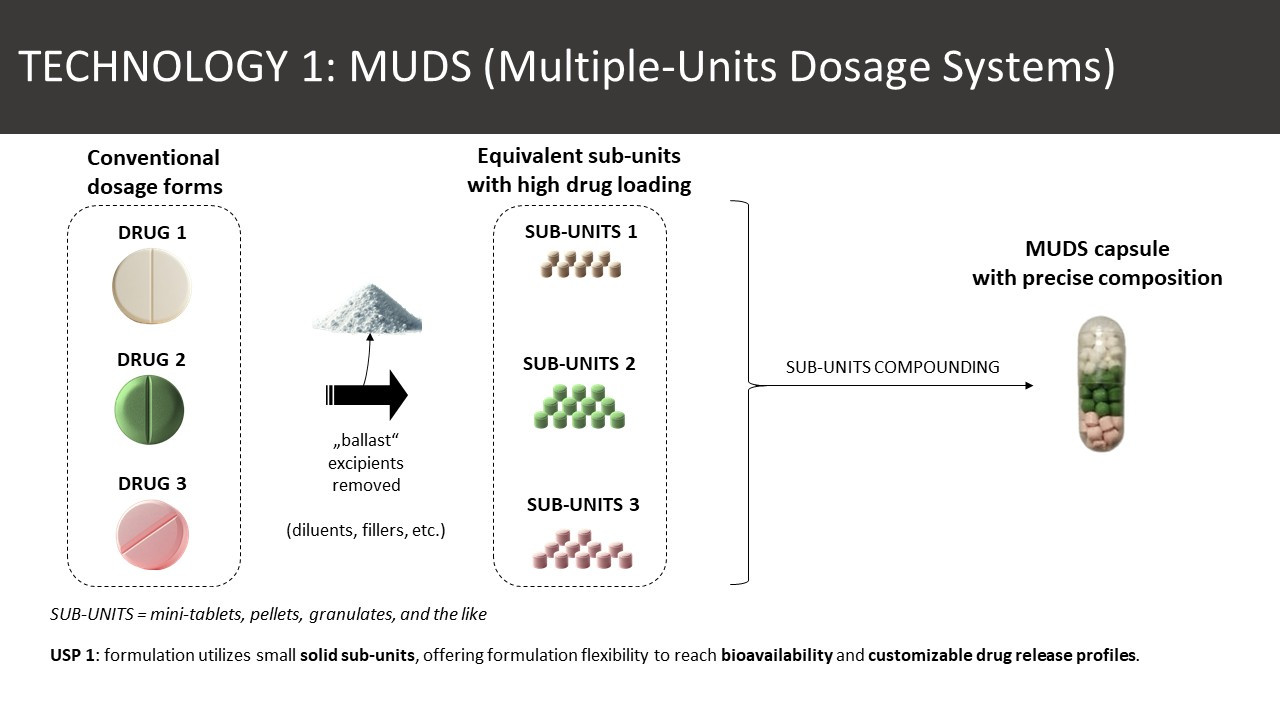 TECHNOLOGY 1: MUDS (Multiple-Units Dosage Systems)

Conventional dosage forms

DRUG 1

DRUG 2

DRUG 3

„ballast“ excipients removed

(diluents, fillers, etc.)

Equivalent sub-units with high drug loading

SUB-UNITS 1

SUB-UNITS 2

SUB-UNITS 3

SUB-UNITS COMPOUNDING

MUDS capsule with precise composition

SUB-UNITS = mini-tablets, pellets, granulates, and the like

USP 1: formulation utilizes small solid sub-units, offering formulation flexibility to reach bioavailability and customizable drug release profiles.